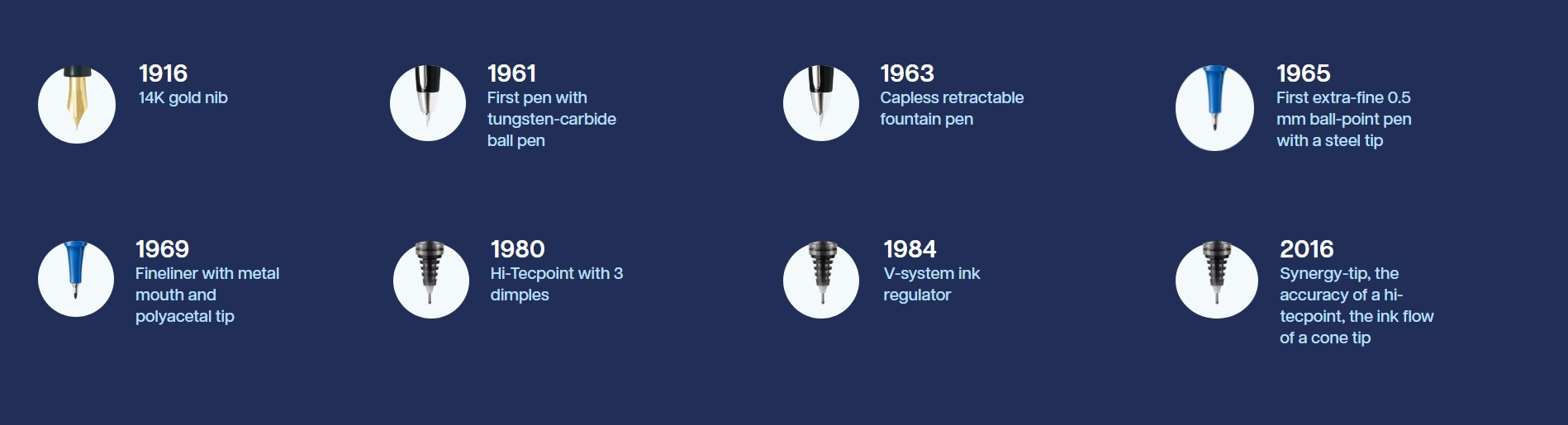 1916
14K gold nib

1961
First pen with tungsten-carbide ball pen

1963
Capless retractable fountain pen

1965
First extra-fine 0.5 mm ball-point pen with a steel tip

1969
Fineliner with metal mouth and polyacetal tip

1980
Hi-Tecpoint with 3 dimples

1984
V-system ink regulator

2016
Synergy-tip, the accuracy of a hi-tecpoint, the ink flow of a cone tip